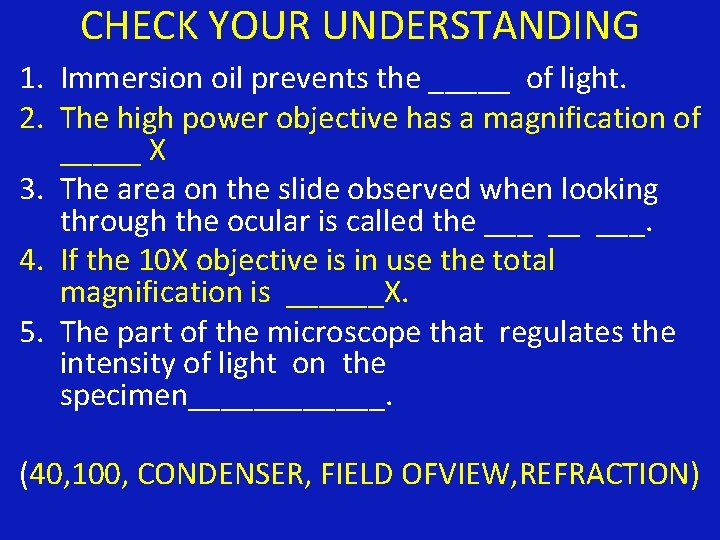 CHECK YOUR UNDERSTANDING

1. Immersion oil prevents the _____ of light.
2. The high power objective has a magnification of _____ X
3. The area on the slide observed when looking through the ocular is called the ___ __ ___.
4. If the 10X objective is in use the total magnification is ______X.
5. The part of the microscope that regulates the intensity of light on the specimen____________.

(40,100, CONDENSER, FIELD OFVIEW,REFRACTION)